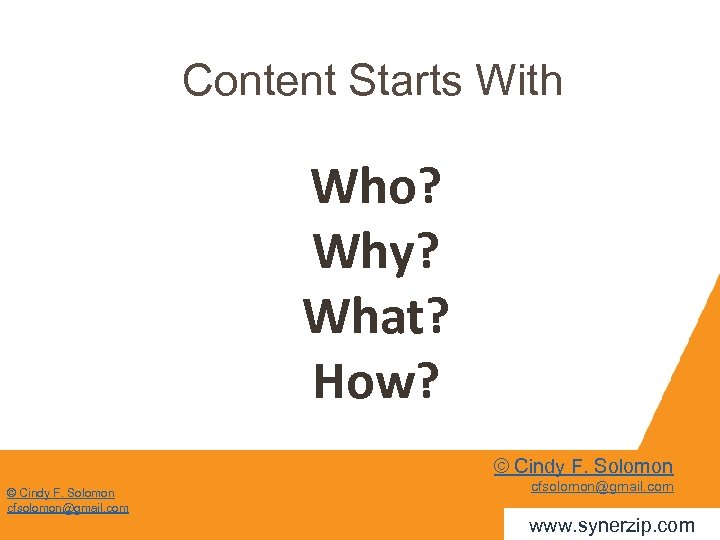 Content Starts With

Who?
Why?
What?
How?

© Cindy F. Solomon
cfsolomon@gmail.com

© Cindy F. Solomon
cfsolomon@gmail.com

www.synerzip.com